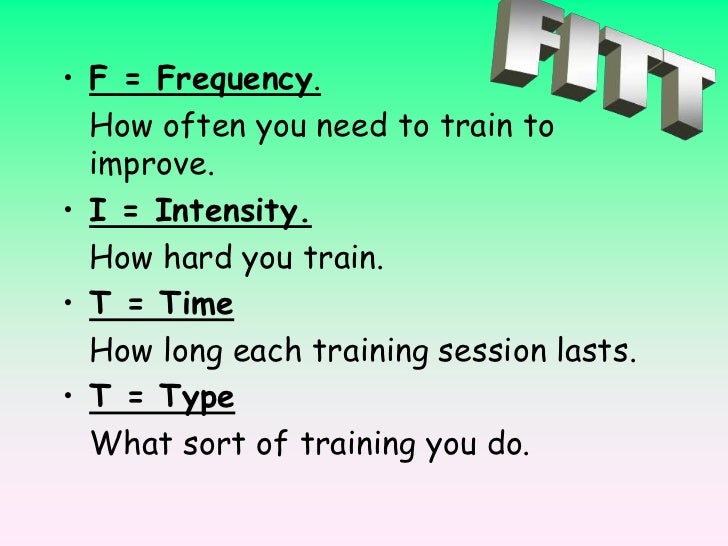 FITT

• F = Frequency.
How often you need to train to improve.
• I = Intensity.
How hard you train.
• T = Time
How long each training session lasts.
• T = Type
What sort of training you do.